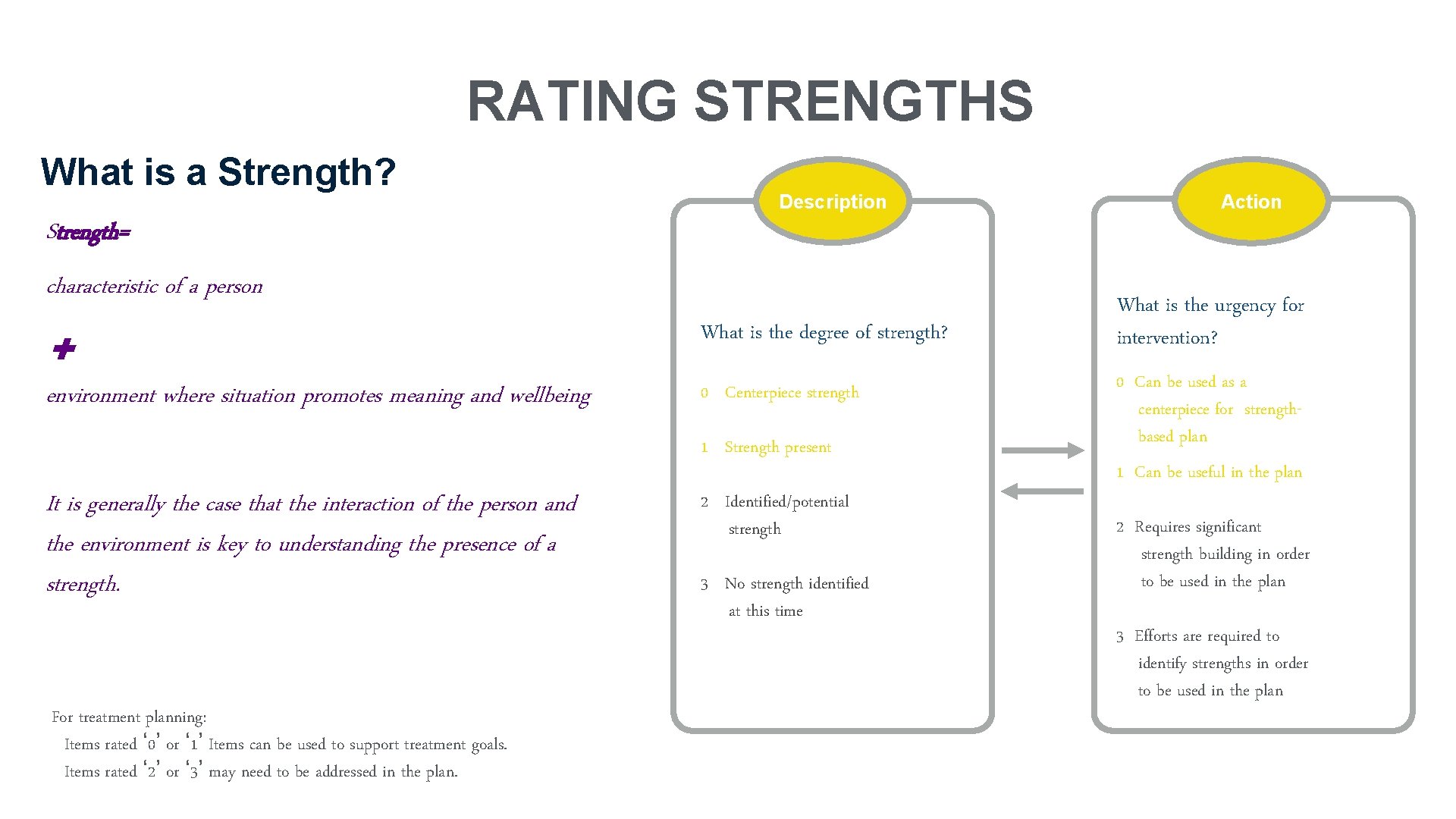 RATING STRENGTHS

What is a Strength?

Strength=

characteristic of a person

+

environment where situation promotes meaning and wellbeing

It is generally the case that the interaction of the person and the environment is key to understanding the presence of a strength.

For treatment planning:
Items rated '0' or '1' Items can be used to support treatment goals.
Items rated '2' or '3' may need to be addressed in the plan.

Description

What is the degree of strength?

0 Centerpiece strength

1 Strength present

2 Identified/potential strength

3 No strength identified at this time

Action

What is the urgency for intervention?

0 Can be used as a centerpiece for strength-based plan

1 Can be useful in the plan

2 Requires significant strength building in order to be used in the plan

3 Efforts are required to identify strengths in order to be used in the plan